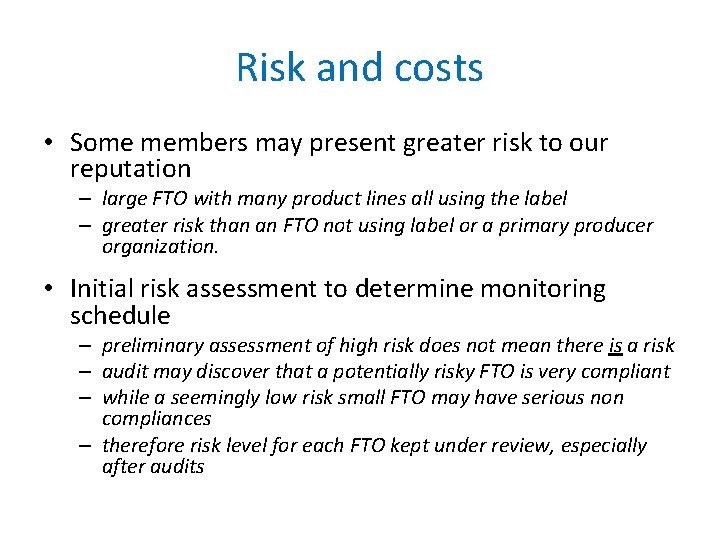 Risk and costs

• Some members may present greater risk to our reputation
– large FTO with many product lines all using the label
– greater risk than an FTO not using label or a primary producer organization.

• Initial risk assessment to determine monitoring schedule
– preliminary assessment of high risk does not mean there is a risk
– audit may discover that a potentially risky FTO is very compliant
– while a seemingly low risk small FTO may have serious non compliances
– therefore risk level for each FTO kept under review, especially after audits